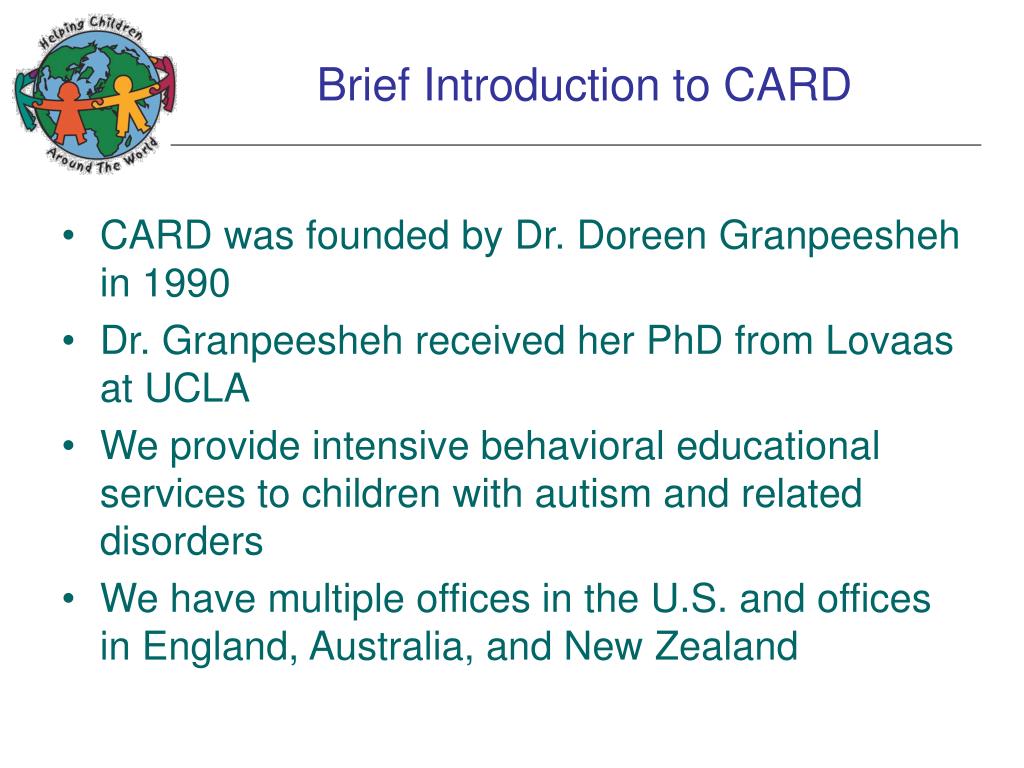 Helping Children Around The World

Brief Introduction to CARD

• CARD was founded by Dr. Doreen Granpeesheh in 1990
• Dr. Granpeesheh received her PhD from Lovaas at UCLA
• We provide intensive behavioral educational services to children with autism and related disorders
• We have multiple offices in the U.S. and offices in England, Australia, and New Zealand